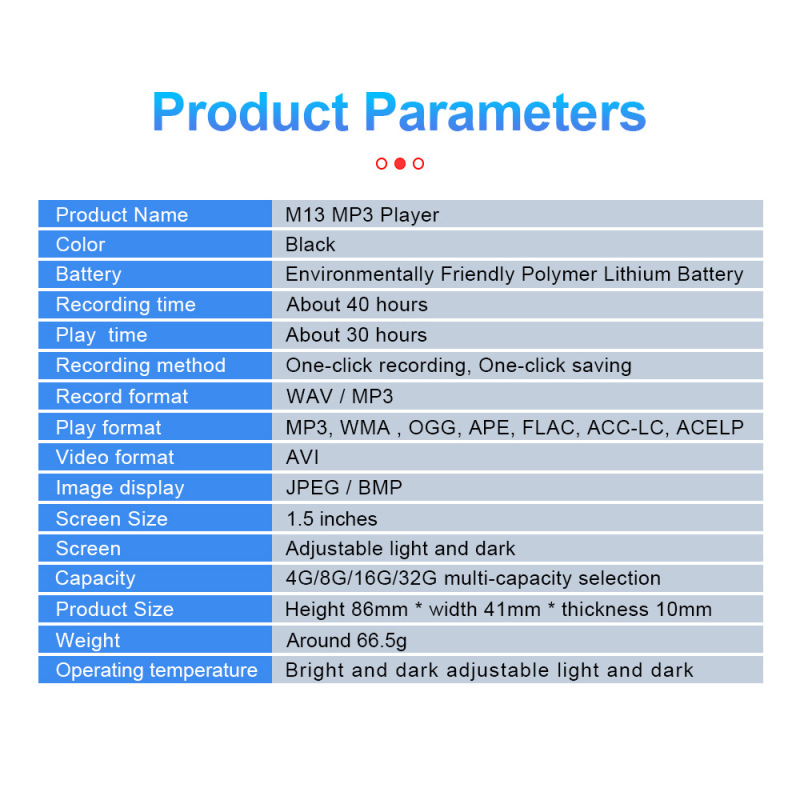 Product Parameters

| Product Name | M13 MP3 Player |
|---|---|
| Color | Black |
| Battery | Environmentally Friendly Polymer Lithium Battery |
| Recording time | About 40 hours |
| Play time | About 30 hours |
| Recording method | One-click recording, One-click saving |
| Record format | WAV / MP3 |
| Play format | MP3, WMA , OGG, APE, FLAC, ACC-LC, ACELP |
| Video format | AVI |
| Image display | JPEG / BMP |
| Screen Size | 1.5 inches |
| Screen | Adjustable light and dark |
| Capacity | 4G/8G/16G/32G multi-capacity selection |
| Product Size | Height 86mm * width 41mm * thickness 10mm |
| Weight | Around 66.5g |
| Operating temperature | Bright and dark adjustable light and dark |